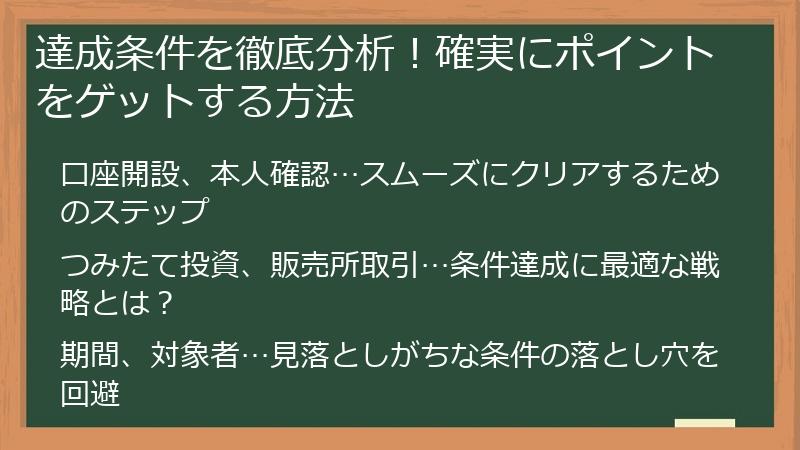 達成条件を徹底分析！確実にポイントをゲットする方法

口座開設、本人確認…スムーズにクリアするためのステップ

つみたて投資、販売所取引…条件達成に最適な戦略とは？

期間、対象者…見落としがちな条件の落とし穴を回避